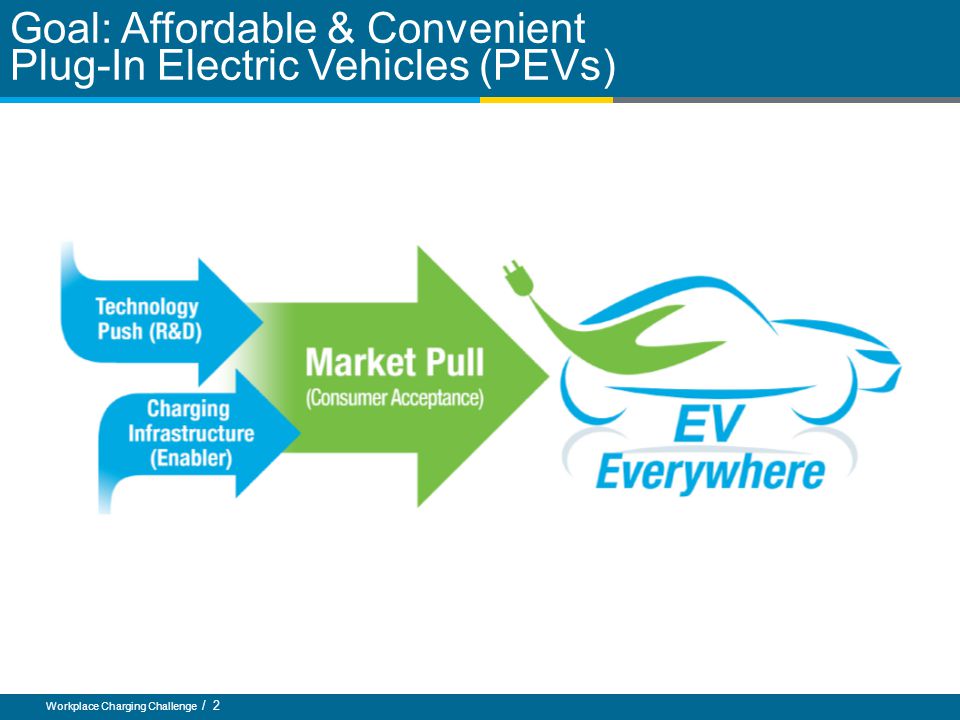 Goal: Affordable & Convenient Plug-In Electric Vehicles (PEVs)

Technology Push (R&D)

Charging Infrastructure (Enabler)

Market Pull (Consumer Acceptance)

EV Everywhere

Workplace Charging Challenge / 2